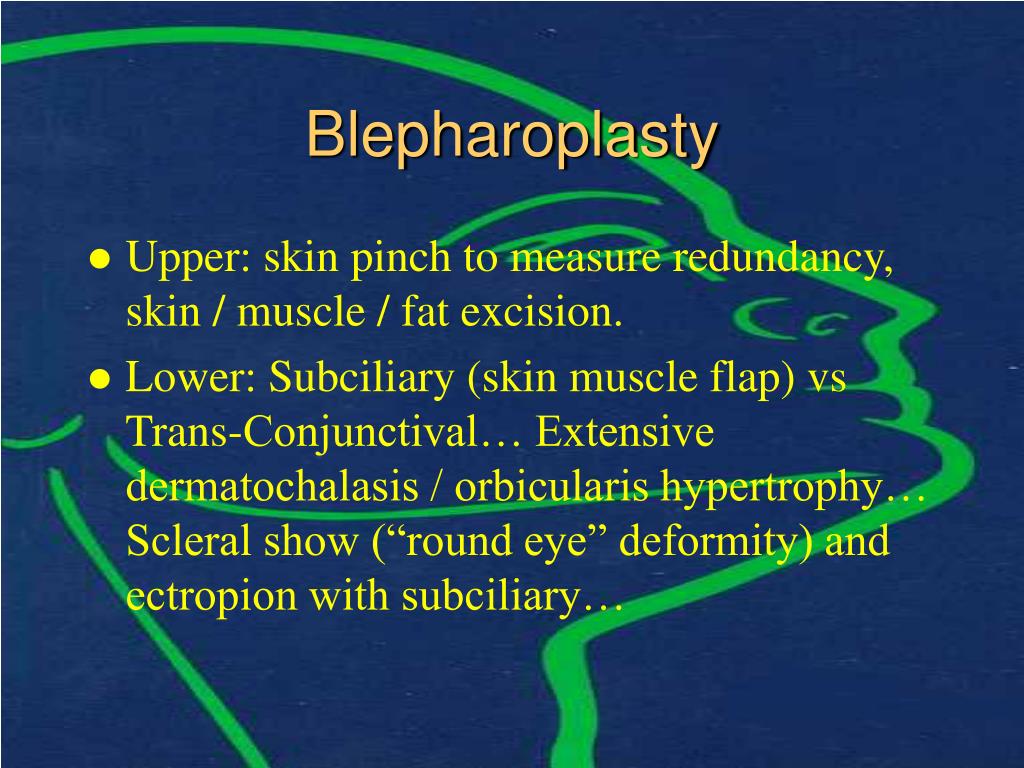 Blepharoplasty

● Upper: skin pinch to measure redundancy, skin / muscle / fat excision.

● Lower: Subciliary (skin muscle flap) vs Trans-Conjunctival… Extensive dermatochalasis / orbicularis hypertrophy… Scleral show (“round eye” deformity) and ectropion with subciliary…